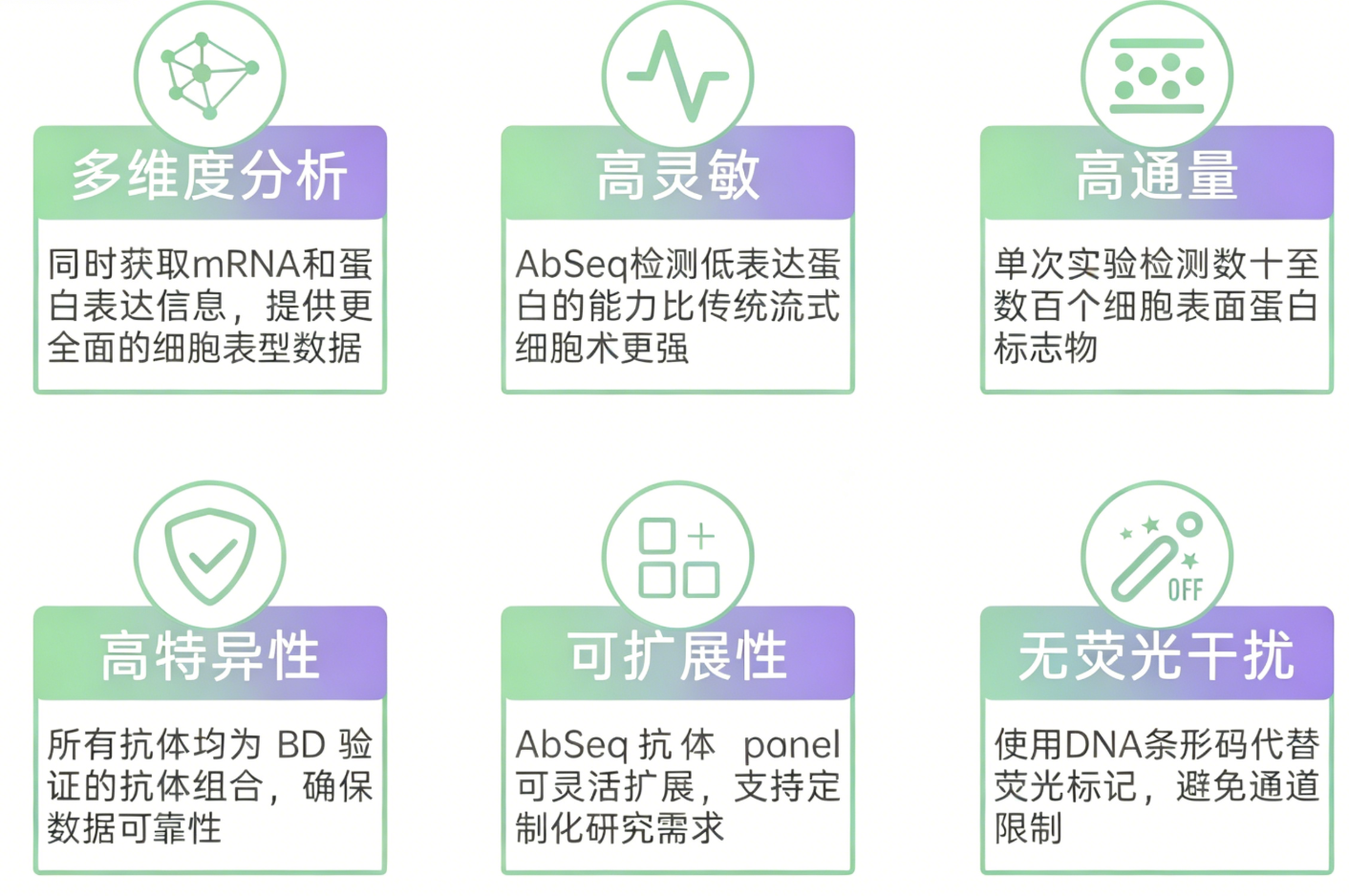 多维度分析

同时获取mRNA和蛋白表达信息，提供更全面的细胞表型数据

高灵敏

AbSeq检测低表达蛋白的能力比传统流式细胞术更强

高通量

单次实验检测数十至数百个细胞表面蛋白标志物

高特异性

所有抗体均为 BD 验证的抗体组合，确保数据可靠性

可扩展性

AbSeq 抗体 panel 可灵活扩展，支持定制化研究需求

OFF

无荧光干扰

使用DNA条形码代替荧光标记，避免通道限制